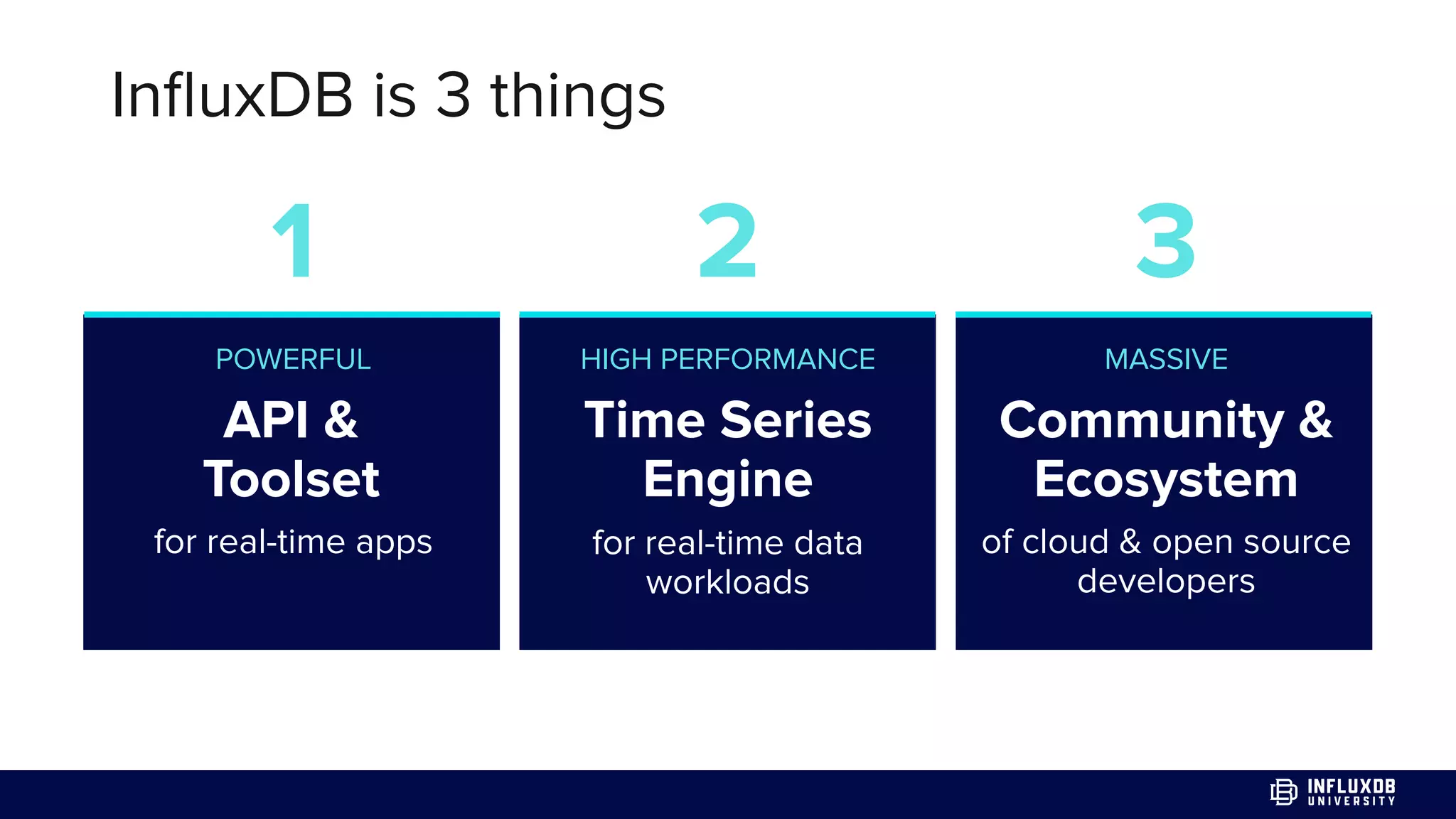 InfluxDB is 3 things

1

POWERFUL

API & Toolset

for real-time apps

2

HIGH PERFORMANCE

Time Series Engine

for real-time data workloads

3

MASSIVE

Community & Ecosystem

of cloud & open source developers

INFLUXDB UNIVERSITY